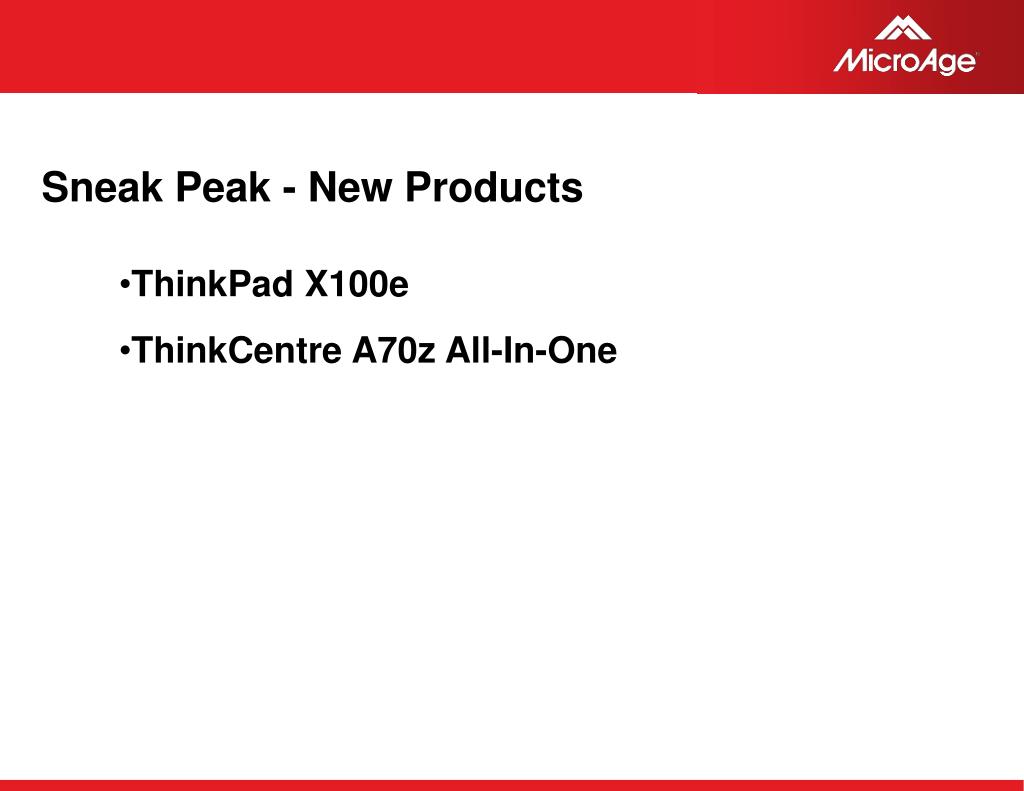 MicroAge

Sneak Peak - New Products

•ThinkPad X100e

•ThinkCentre A70z All-In-One